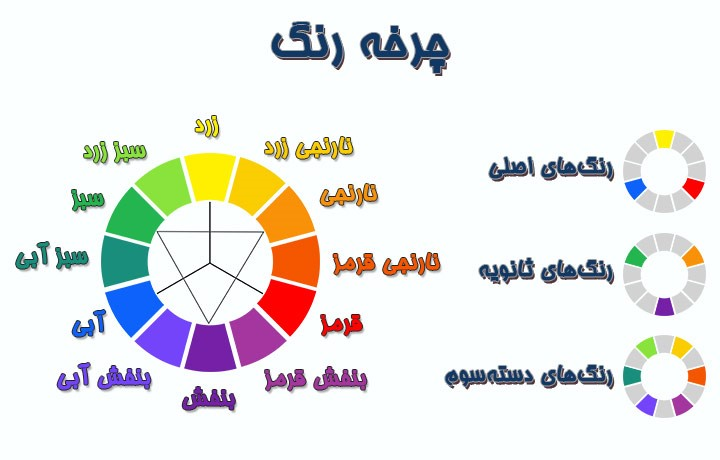 چرخه رنگ

زرد
نارنجی زرد
نارنجی
نارنجی قرمز
قرمز
بنفش قرمز
بنفش
بنفش آبی
آبی
سبز آبی
سبز
سبز زرد

رنگ‌های اصلی
رنگ‌های ثانویه
رنگ‌های دسته‌سوم